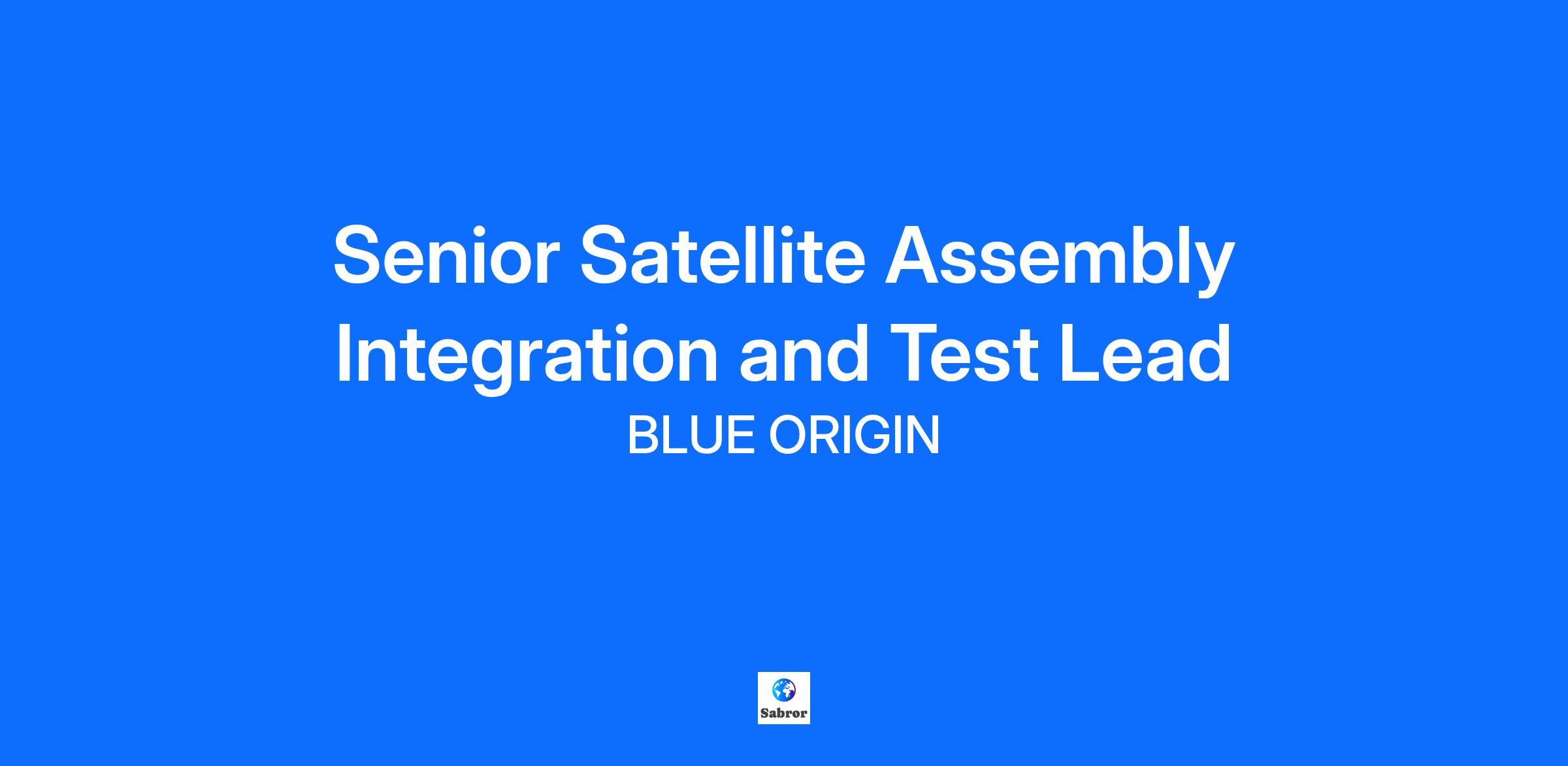 Senior Satellite Assembly Integration and Test Lead

BLUE ORIGIN

Sabror